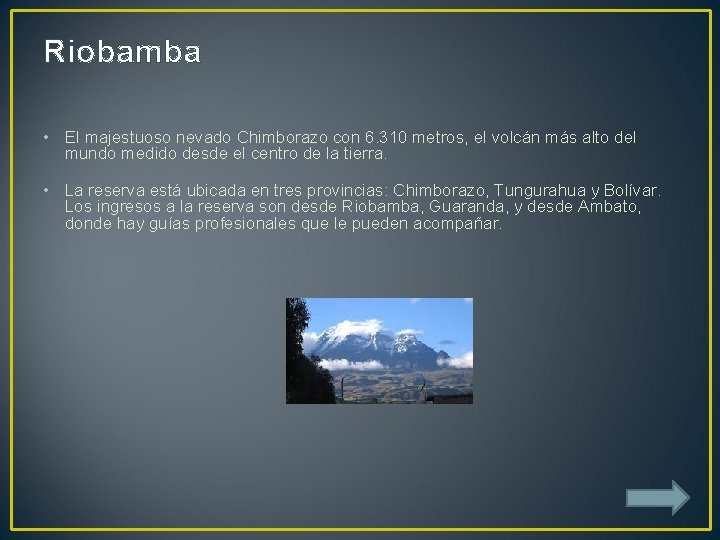 Riobamba

• El majestuoso nevado Chimborazo con 6.310 metros, el volcán más alto del mundo medido desde el centro de la tierra.

• La reserva está ubicada en tres provincias: Chimborazo, Tungurahua y Bolívar. Los ingresos a la reserva son desde Riobamba, Guaranda, y desde Ambato, donde hay guías profesionales que le pueden acompañar.